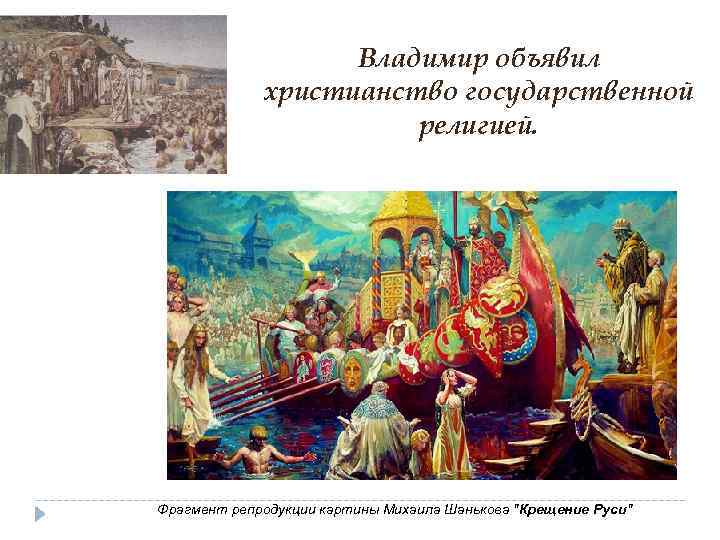 Владимир объявил христианство государственной религией.

Фрагмент репродукции картины Михаила Шанькова "Крещение Руси"